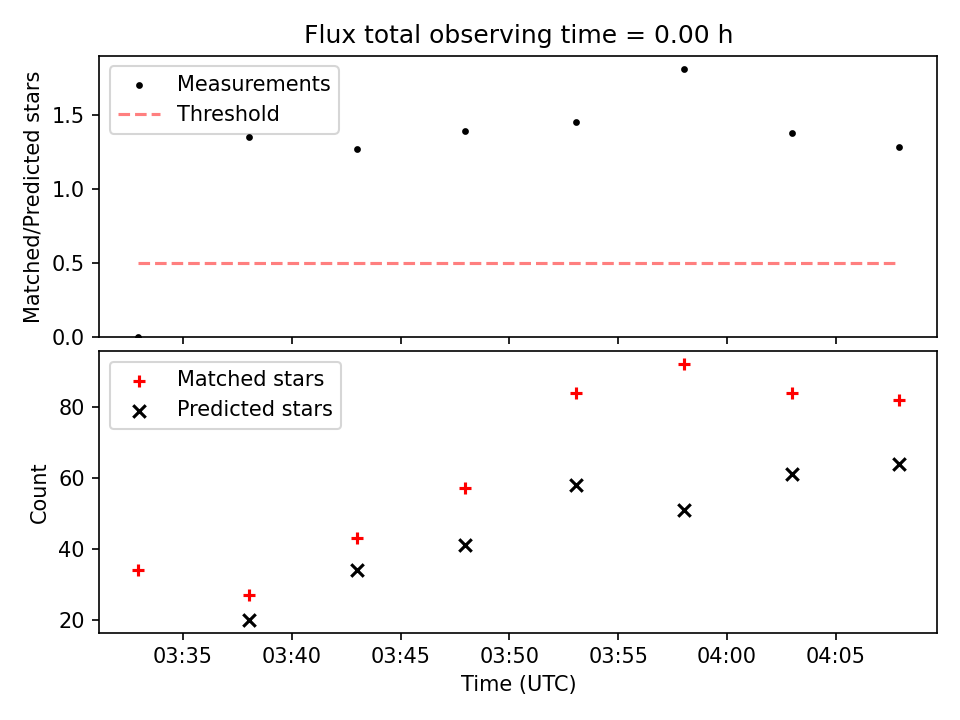 Flux total observing time = 0.00 h

Matched/Predicted stars

Measurements
Threshold

1.5
1.0
0.5
0.0

Matched stars
Predicted stars

Count

80
60
40
20

03:35
03:40
03:45
03:50
03:55
04:00
04:05

Time (UTC)